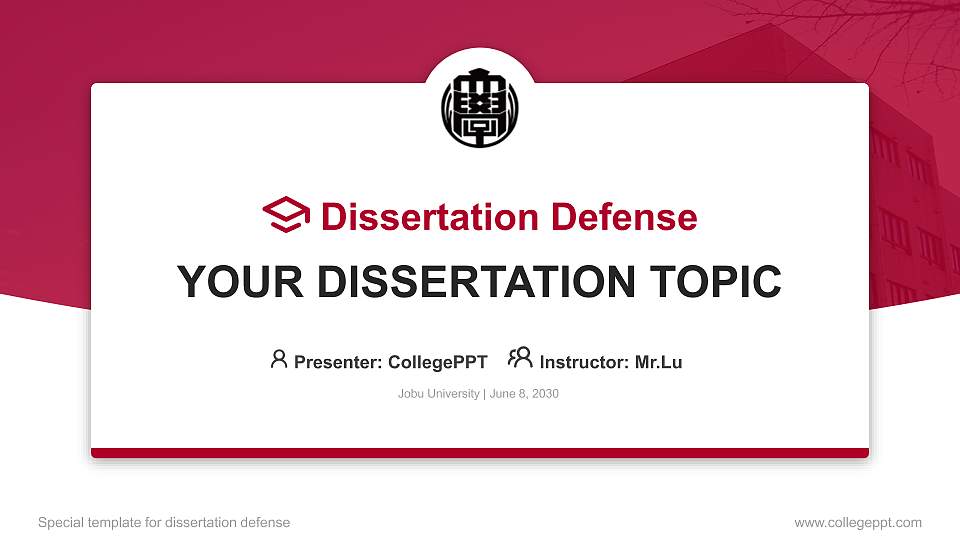 Dissertation Defense

YOUR DISSERTATION TOPIC

Presenter: CollegePPT Instructor: Mr.Lu

Jobu University | June 8, 2030

Special template for dissertation defense

www.collegeppt.com